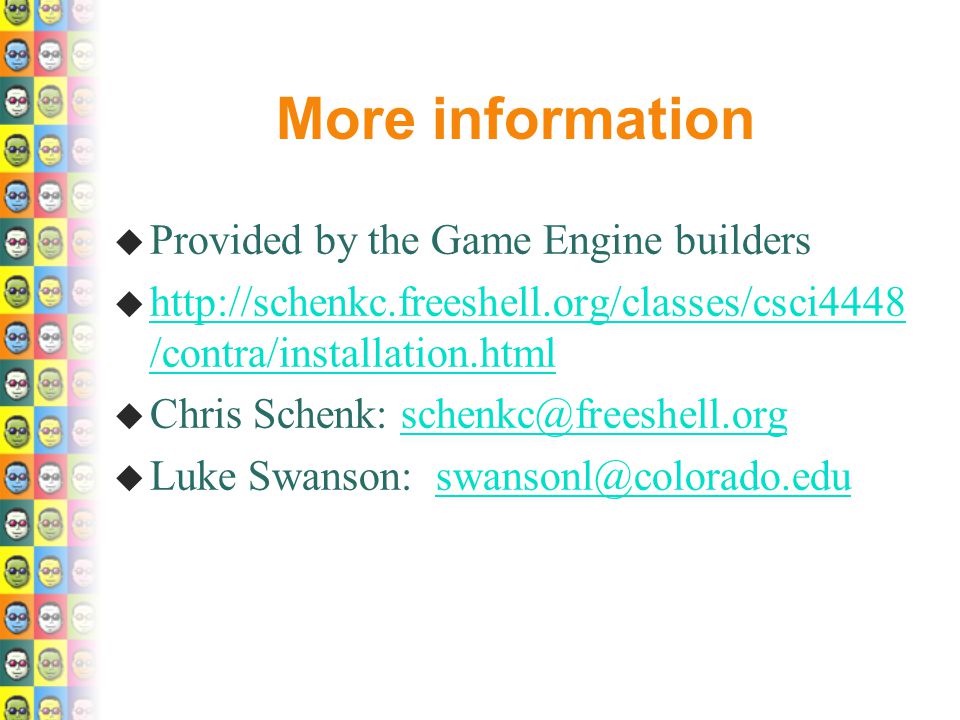 More information

◆ Provided by the Game Engine builders

◆ http://schenkc.freeshell.org/classes/csci4448/contra/installation.html

◆ Chris Schenk: schenkc@freeshell.org

◆ Luke Swanson: swansonl@colorado.edu